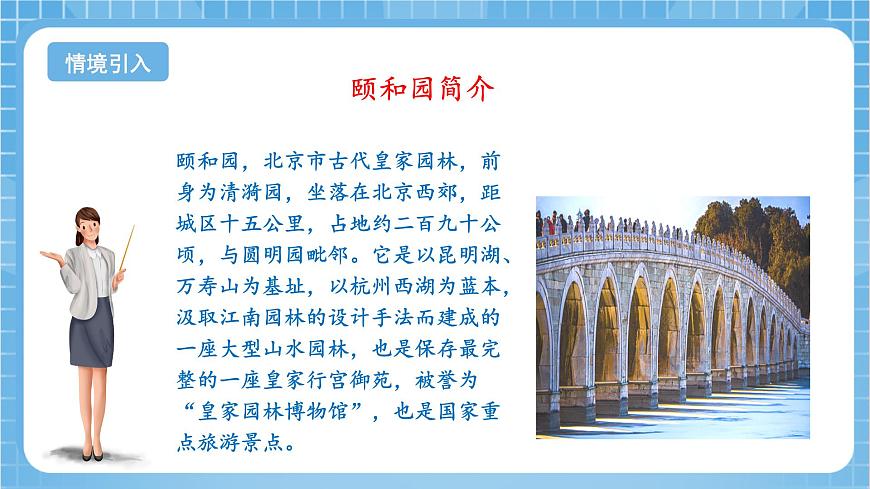 情境引入

颐和园简介

颐和园，北京市古代皇家园林，前身为清漪园，坐落在北京西郊，距城区十五公里，占地约二百九十公顷，与圆明园毗邻。它是以昆明湖、万寿山为基址，以杭州西湖为蓝本，汲取江南园林的设计手法而建成的一座大型山水园林，也是保存最完整的一座皇家行宫御苑，被誉为“皇家园林博物馆”，也是国家重点旅游景点。